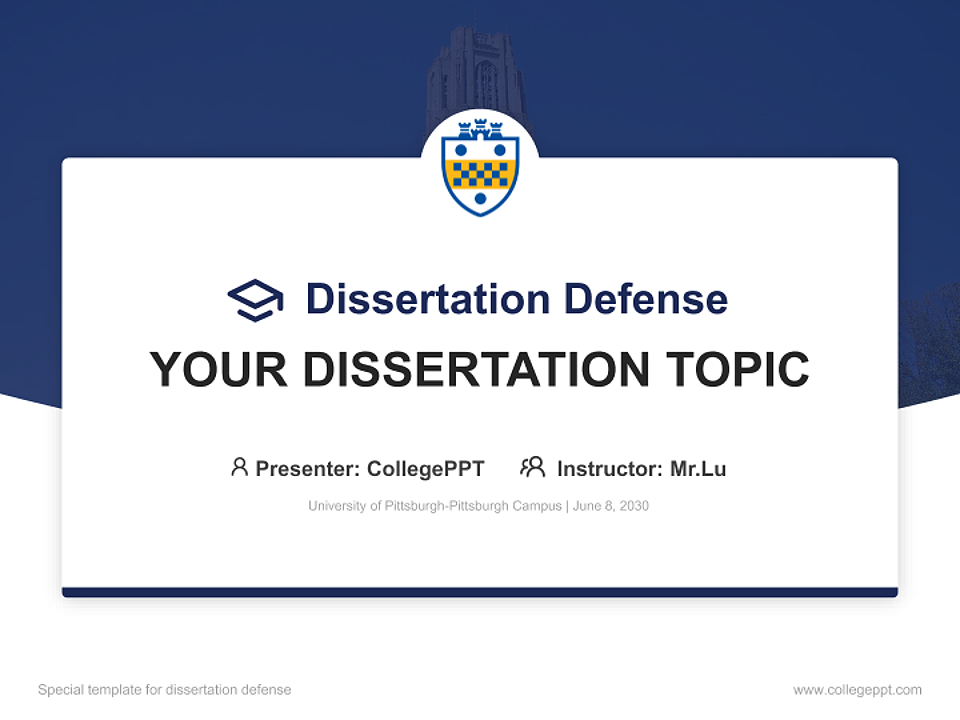 Dissertation Defense

YOUR DISSERTATION TOPIC

Presenter: CollegePPT Instructor: Mr.Lu

University of Pittsburgh-Pittsburgh Campus | June 8, 2030

Special template for dissertation defense

www.collegeppt.com